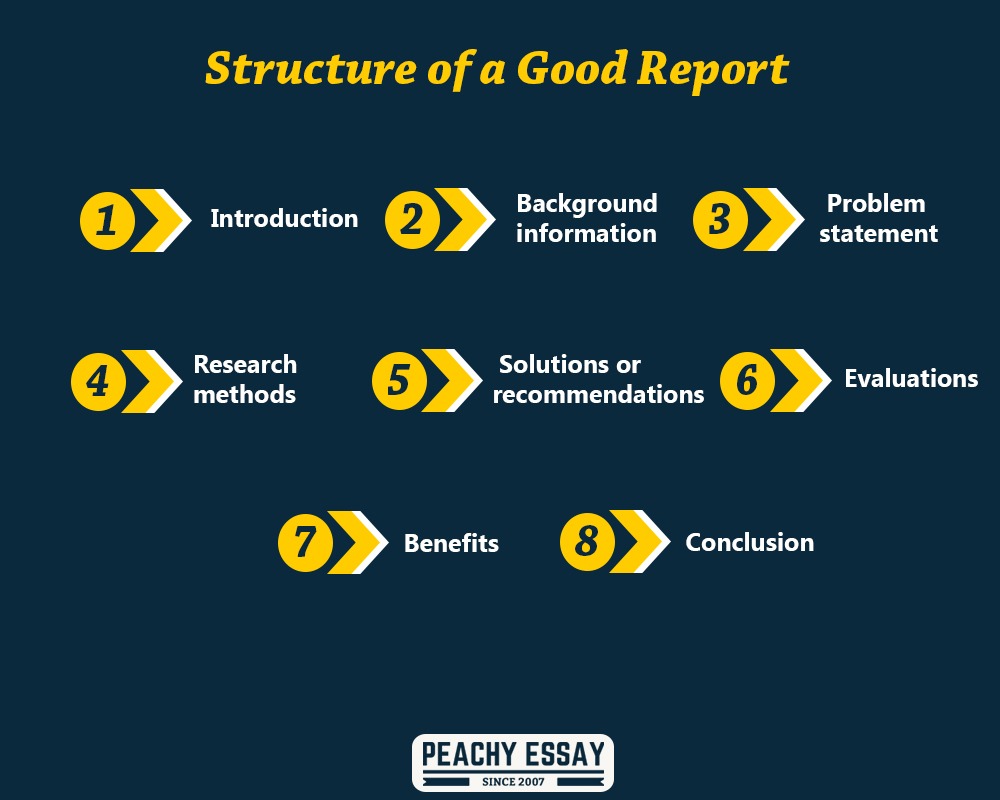 Structure of a Good Report

1 Introduction

2 Background information

3 Problem statement

4 Research methods

5 Solutions or recommendations

6 Evaluations

7 Benefits

8 Conclusion

PEACHY ESSAY
SINCE 2007